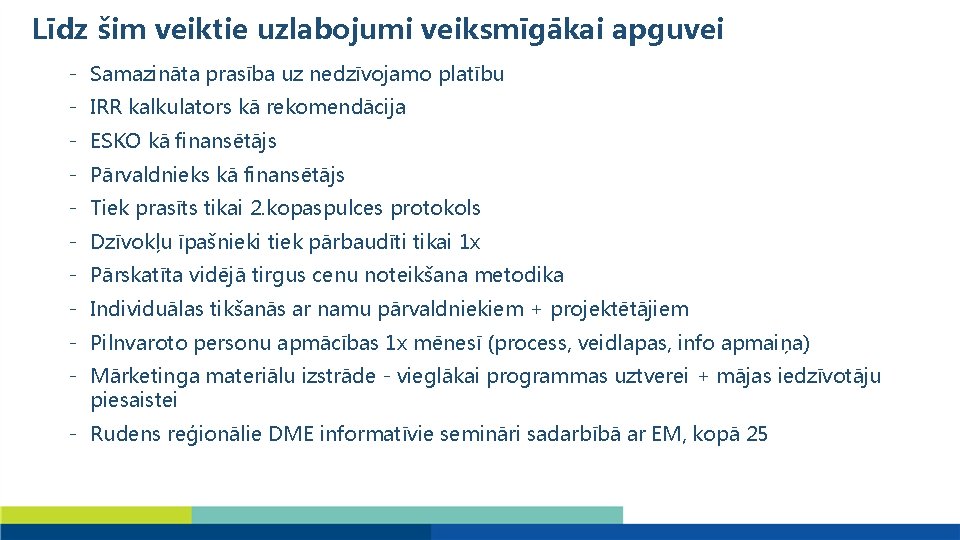 Līdz šim veiktie uzlabojumi veiksmīgākai apguvei

- Samazināta prasība uz nedzīvojamo platību
- IRR kalkulators kā rekomendācija
- ESKO kā finansētājs
- Pārvaldnieks kā finansētājs
- Tiek prasīts tikai 2.kopaspulces protokols
- Dzīvokļu īpašnieki tiek pārbaudīti tikai 1x
- Pārskatīta vidējā tirgus cenu noteikšana metodika
- Individuālas tikšanās ar namu pārvaldniekiem + projektētājiem
- Pilnvaroto personu apmācības 1x mēnesī (process, veidlapas, info apmaiņa)
- Mārketinga materiālu izstrāde - vieglākai programmas uztverei + mājas iedzīvotāju piesaistei
- Rudens reģionālie DME informatīvie semināri sadarbībā ar EM, kopā 25